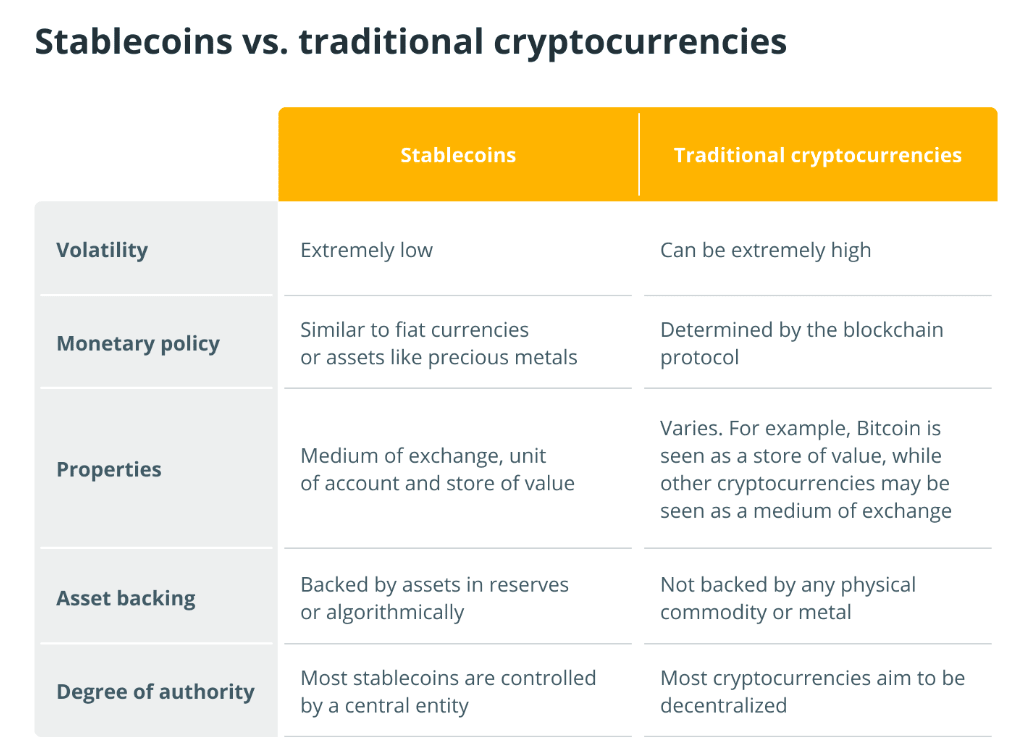 Stablecoins vs. traditional cryptocurrencies

| | Stablecoins | Traditional cryptocurrencies |
|---|---|---|
| Volatility | Extremely low | Can be extremely high |
| Monetary policy | Similar to fiat currencies or assets like precious metals | Determined by the blockchain protocol |
| Properties | Medium of exchange, unit of account and store of value | Varies. For example, Bitcoin is seen as a store of value, while other cryptocurrencies may be seen as a medium of exchange |
| Asset backing | Backed by assets in reserves or algorithmically | Not backed by any physical commodity or metal |
| Degree of authority | Most stablecoins are controlled by a central entity | Most cryptocurrencies aim to be decentralized |